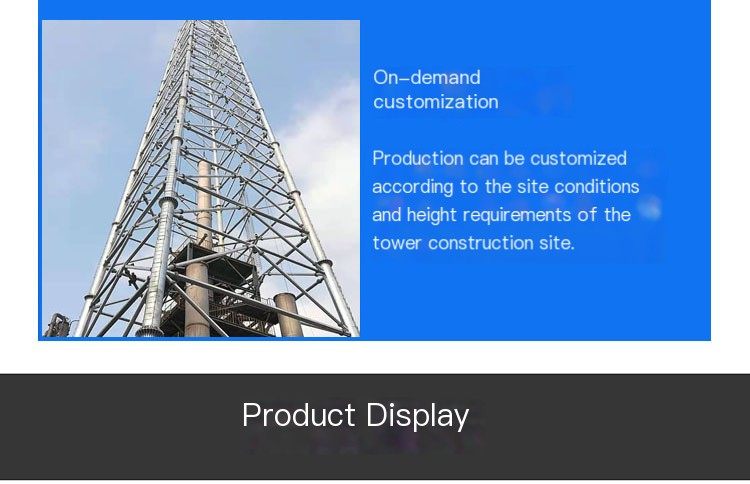 On–demand customization

Production can be customized according to the site conditions and height requirements of the tower construction site.

Product Display